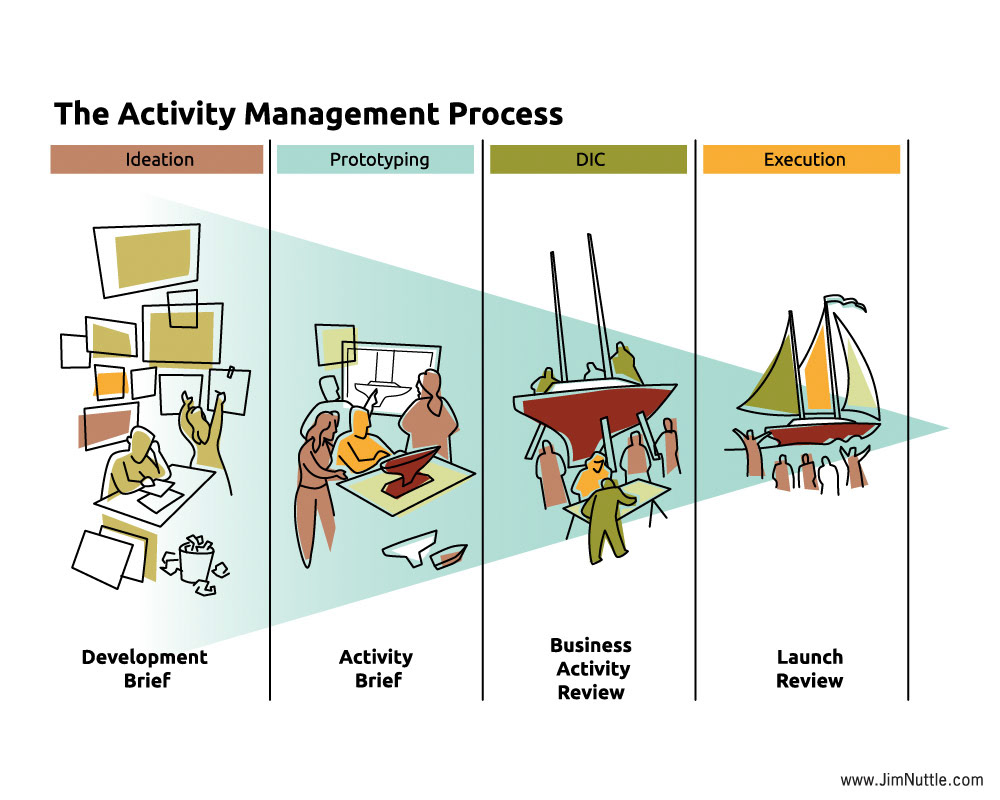 The Activity Management Process

Ideation

Prototyping

DIC

Execution

Development Brief

Activity Brief

Business Activity Review

Launch Review

www.JimNuttle.com